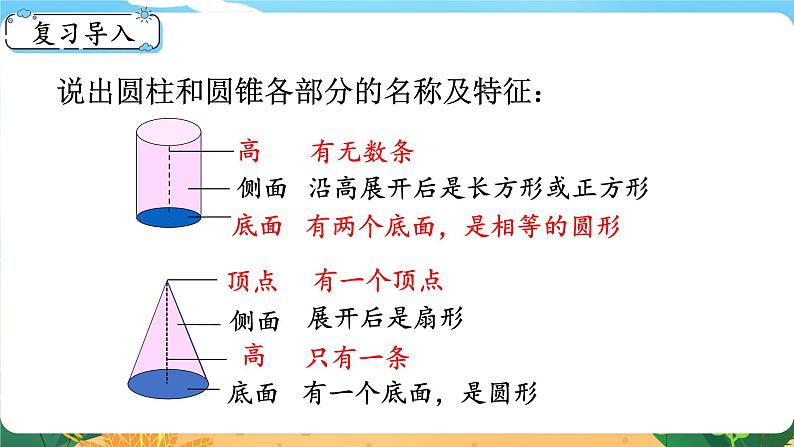 复习导入

说出圆柱和圆锥各部分的名称及特征：

高　有无数条
侧面　沿高展开后是长方形或正方形
底面　有两个底面，是相等的圆形

顶点　有一个顶点
侧面　展开后是扇形
高　只有一条
底面　有一个底面，是圆形